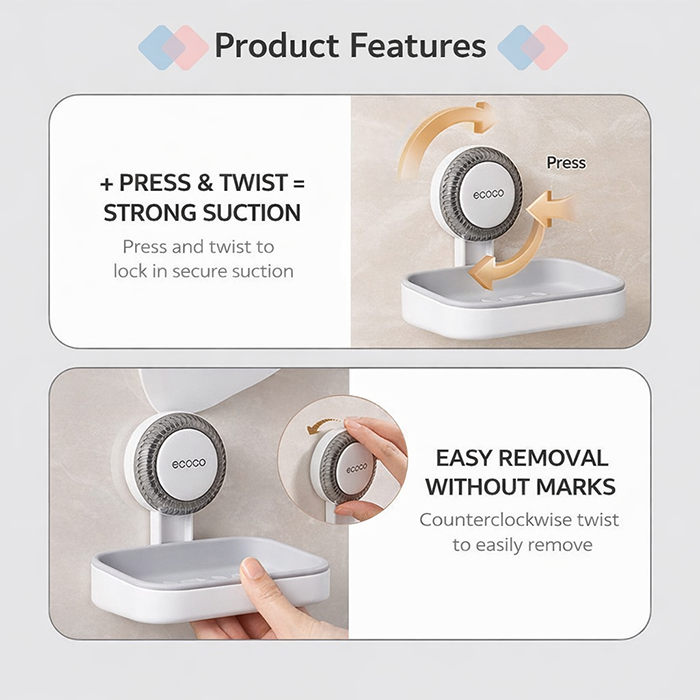 Product Features

+ PRESS & TWIST = STRONG SUCTION

Press and twist to lock in secure suction

Press

ecoco

ecoco

ecoco

EASY REMOVAL WITHOUT MARKS

Counterclockwise twist to easily remove